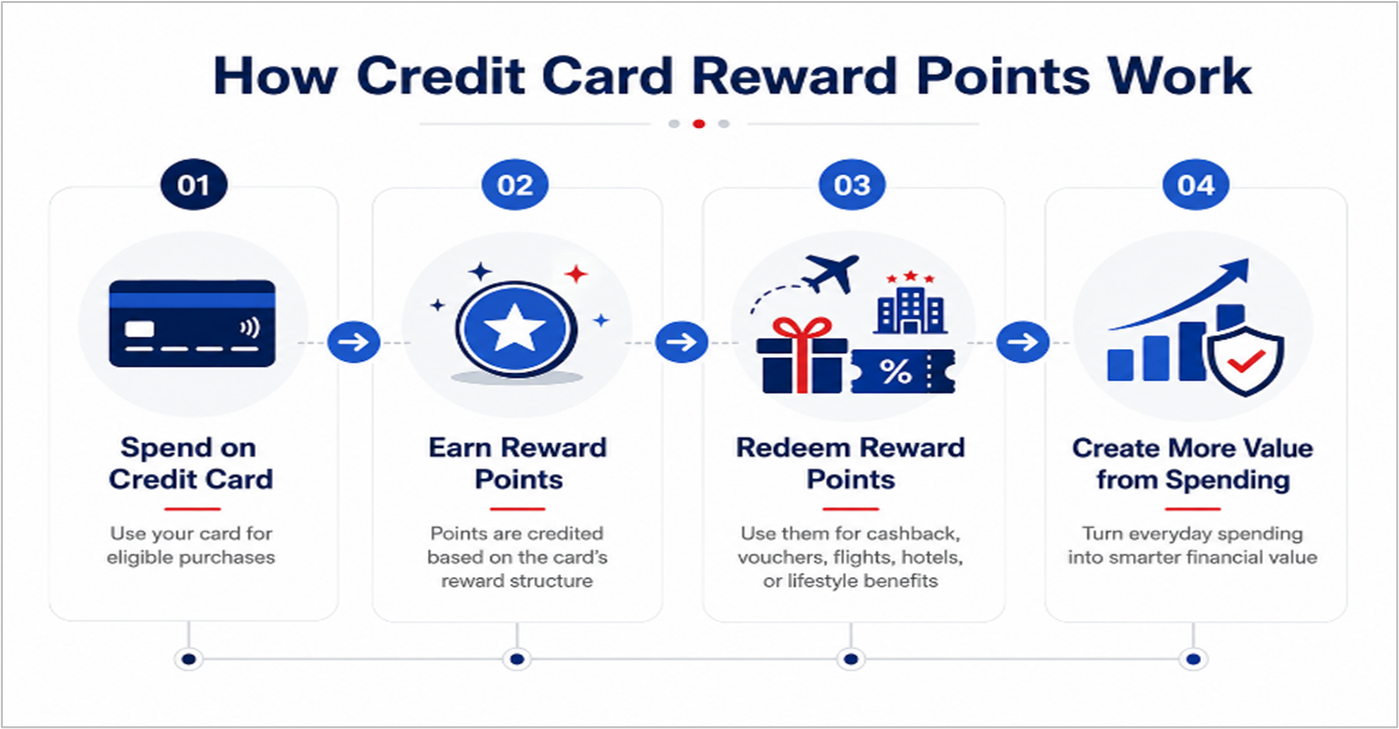 How Credit Card Reward Points Work

01

Spend on Credit Card

Use your card for eligible purchases

02

Earn Reward Points

Points are credited based on the card's reward structure

03

%

Redeem Reward Points

Use them for cashback, vouchers, flights, hotels, or lifestyle benefits

04

Create More Value from Spending

Turn everyday spending into smarter financial value